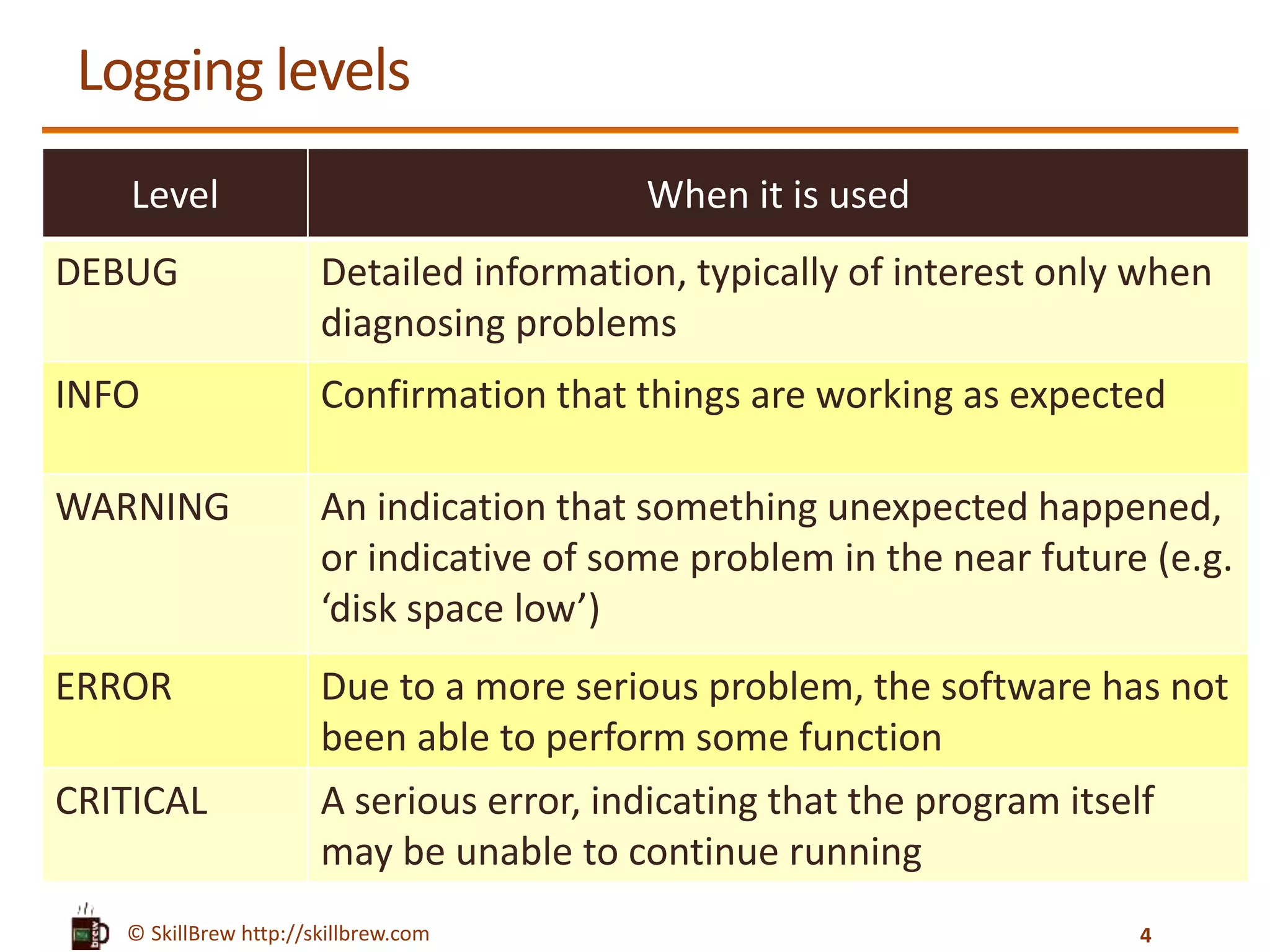 Logging levels

| Level | When it is used |
|---|---|
| DEBUG | Detailed information, typically of interest only when diagnosing problems |
| INFO | Confirmation that things are working as expected |
| WARNING | An indication that something unexpected happened, or indicative of some problem in the near future (e.g. ‘disk space low’) |
| ERROR | Due to a more serious problem, the software has not been able to perform some function |
| CRITICAL | A serious error, indicating that the program itself may be unable to continue running |

brew

© SkillBrew http://skillbrew.com

4